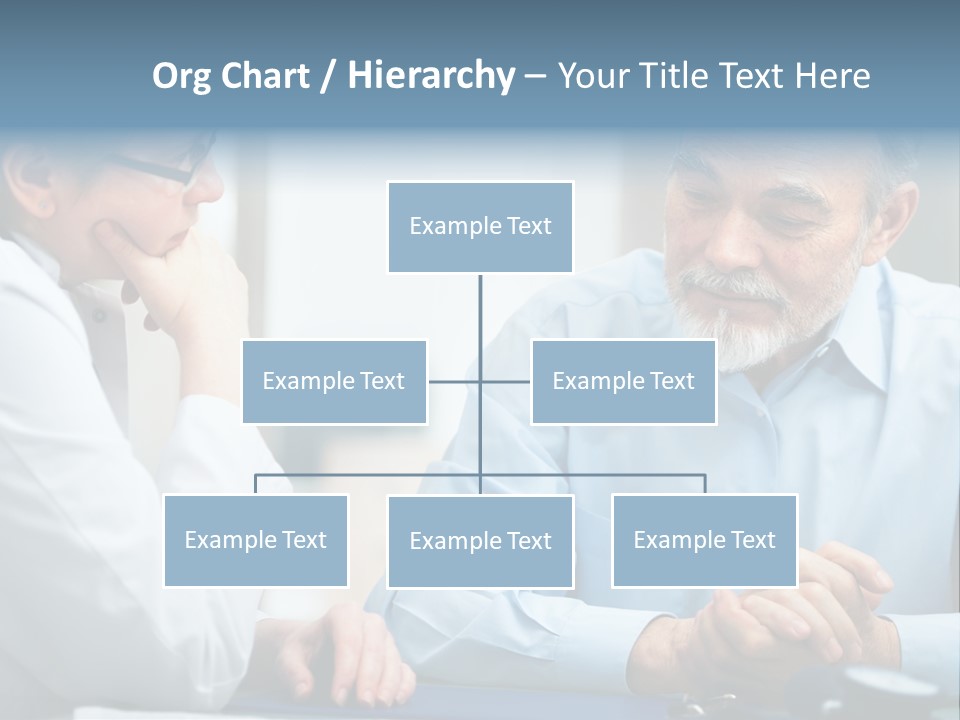 Org Chart / Hierarchy – Your Title Text Here

Example Text

Example Text

Example Text

Example Text

Example Text

Example Text